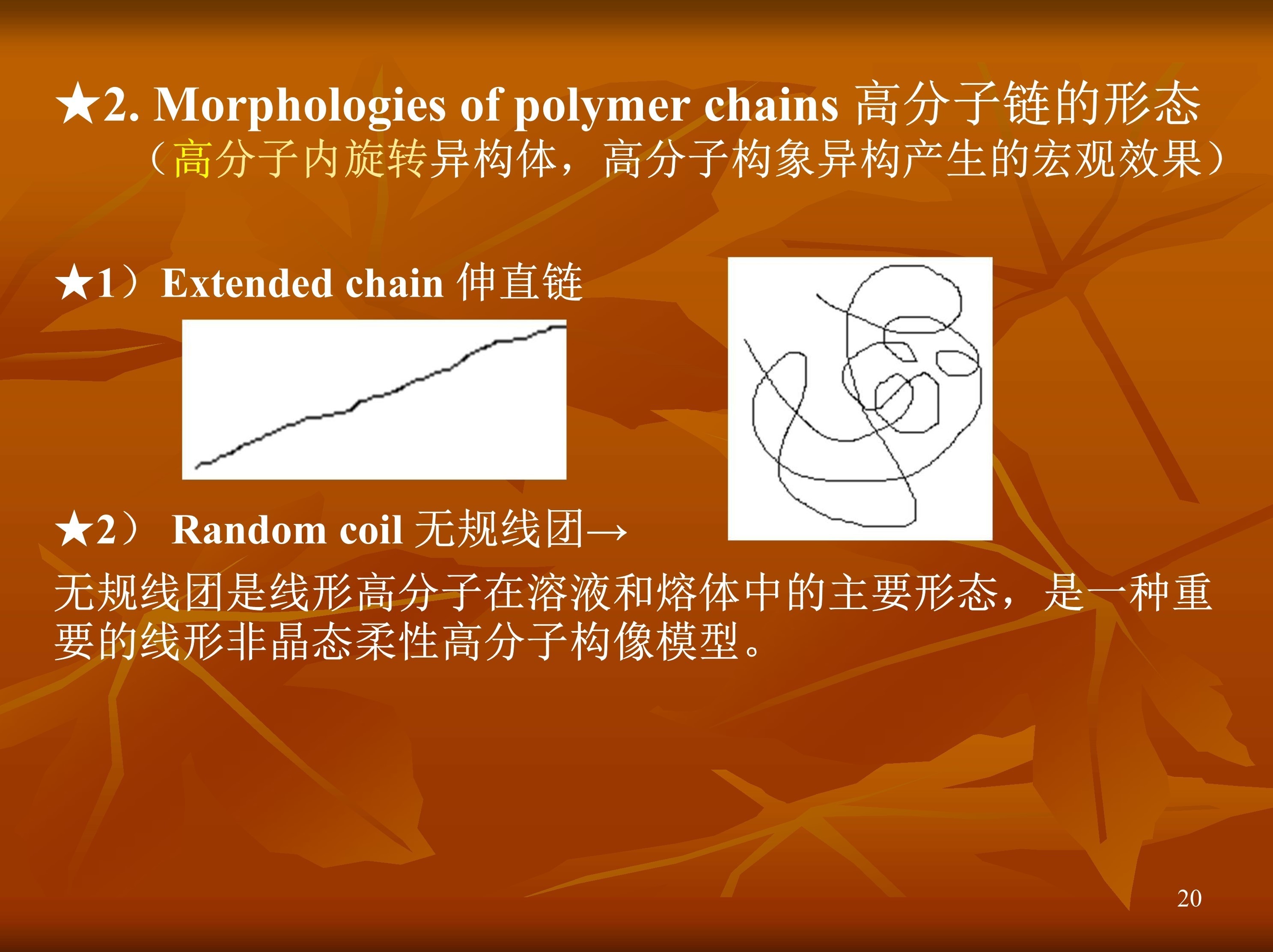 ★2. Morphologies of polymer chains 高分子链的形态
（高分子内旋转异构体，高分子构象异构产生的宏观效果）

★1）Extended chain 伸直链

★2） Random coil 无规线团→

无规线团是线形高分子在溶液和熔体中的主要形态，是一种重要的线形非晶态柔性高分子构像模型。

20